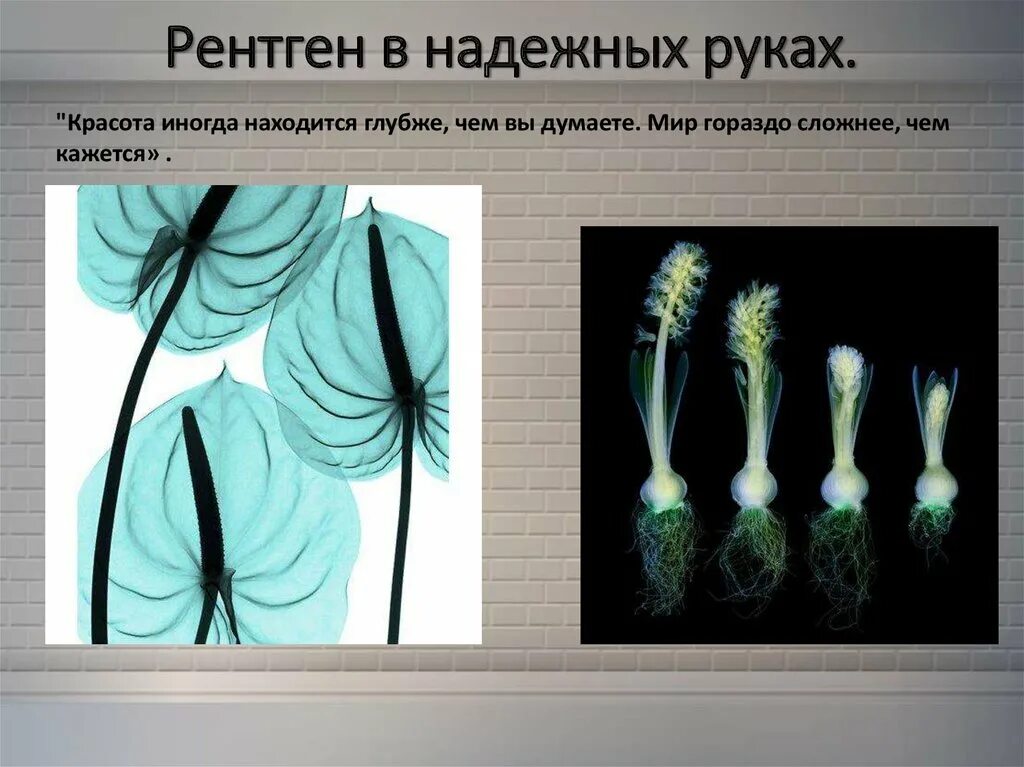 Рентген в надежных руках.

"Красота иногда находится глубже, чем вы думаете. Мир гораздо сложнее, чем кажется» .